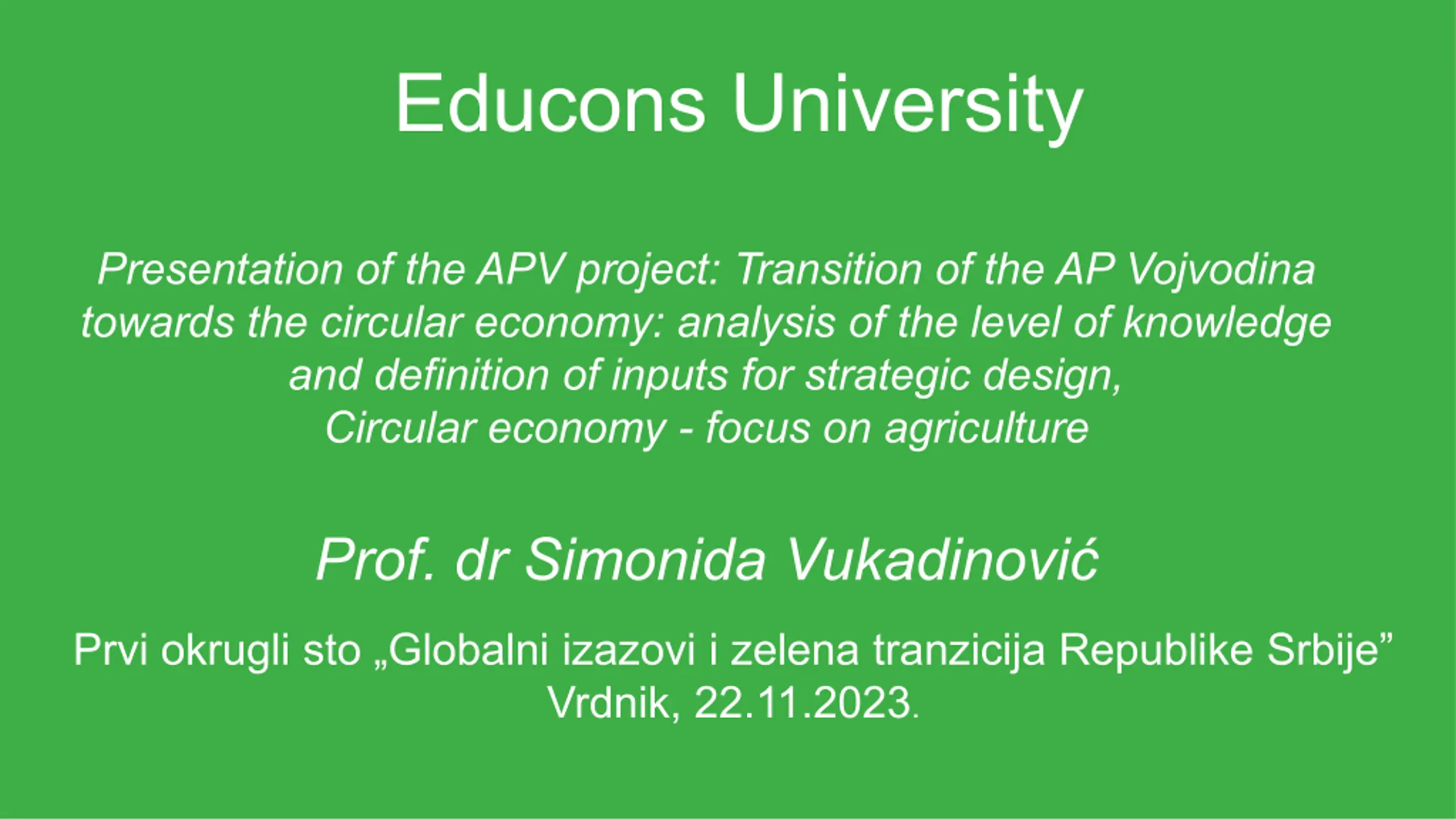 Educons University

Presentation of the APV project: Transition of the AP Vojvodina towards the circular economy: analysis of the level of knowledge and definition of inputs for strategic design,
Circular economy - focus on agriculture

Prof. dr Simonida Vukadinović

Prvi okrugli sto „Globalni izazovi i zelena tranzicija Republike Srbije”
Vrdnik, 22.11.2023.